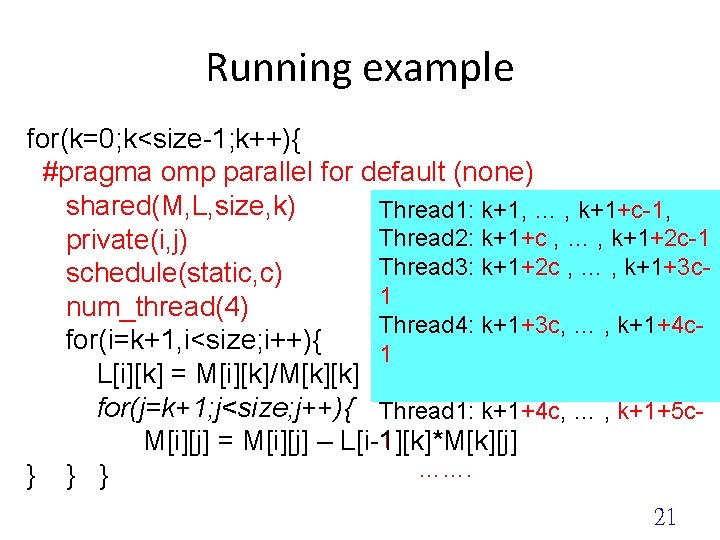 Running example

for(k=0;k<size-1;k++){
#pragma omp parallel for default (none)
shared(M,L,size,k)
private(i,j)
schedule(static,c)
num_thread(4)
for(i=k+1,i<size;i++){
L[i][k] = M[i][k]/M[k][k]
for(j=k+1;j<size;j++){
M[i][j] = M[i][j] – L[i-1][k]*M[k][j]
} } }

Thread1: k+1, … , k+1+c-1,
Thread2: k+1+c , … , k+1+2c-1
Thread3: k+1+2c , … , k+1+3c-1
Thread4: k+1+3c, … , k+1+4c-1

Thread1: k+1+4c, … , k+1+5c-
…….

21